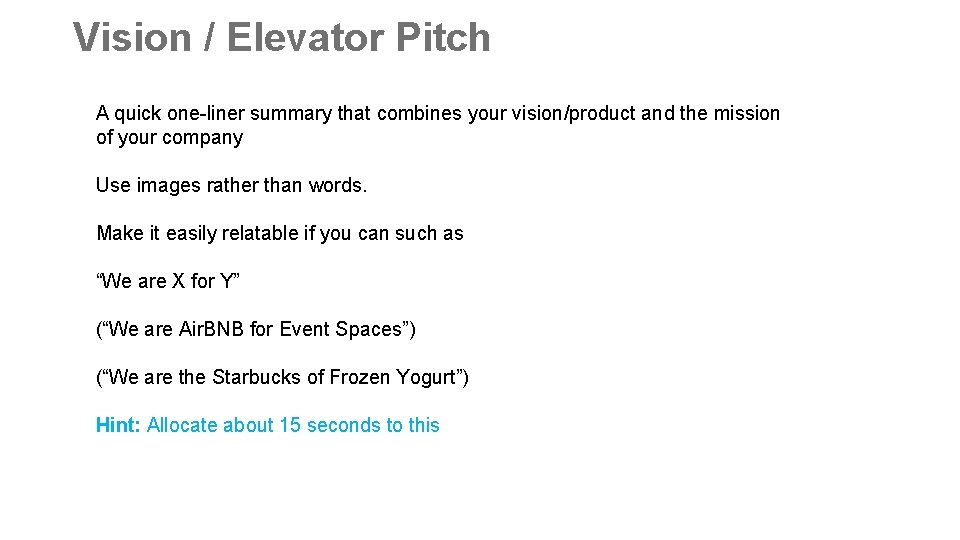 Vision / Elevator Pitch

A quick one-liner summary that combines your vision/product and the mission of your company

Use images rather than words.

Make it easily relatable if you can such as

“We are X for Y”

(“We are Air.BNB for Event Spaces”)

(“We are the Starbucks of Frozen Yogurt”)

Hint: Allocate about 15 seconds to this